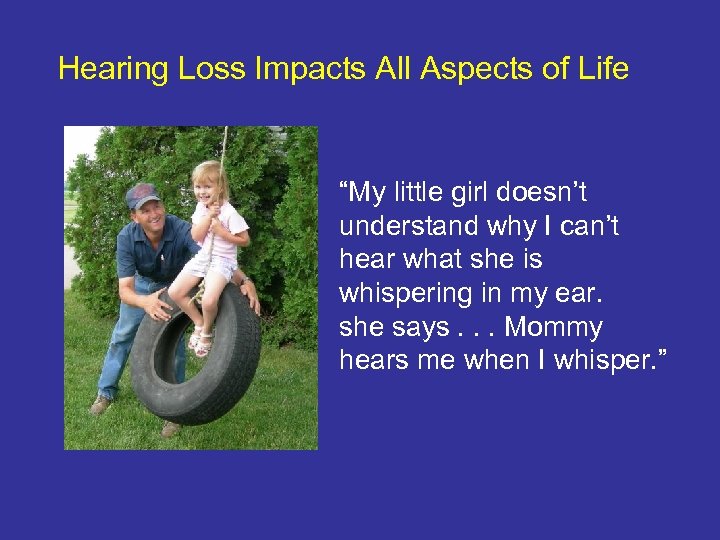 Hearing Loss Impacts All Aspects of Life

“My little girl doesn’t understand why I can’t hear what she is whispering in my ear. she says . . . Mommy hears me when I whisper.”